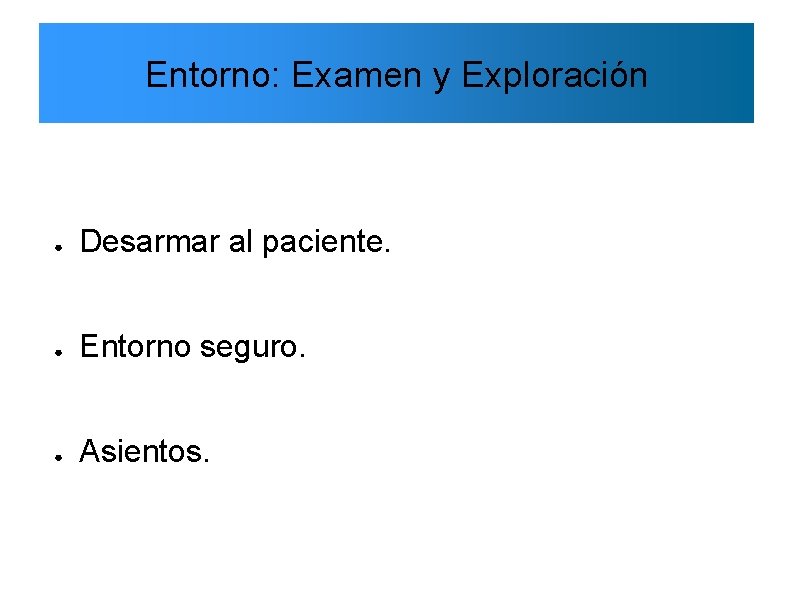 Entorno: Examen y Exploración

- Desarmar al paciente.

- Entorno seguro.

- Asientos.